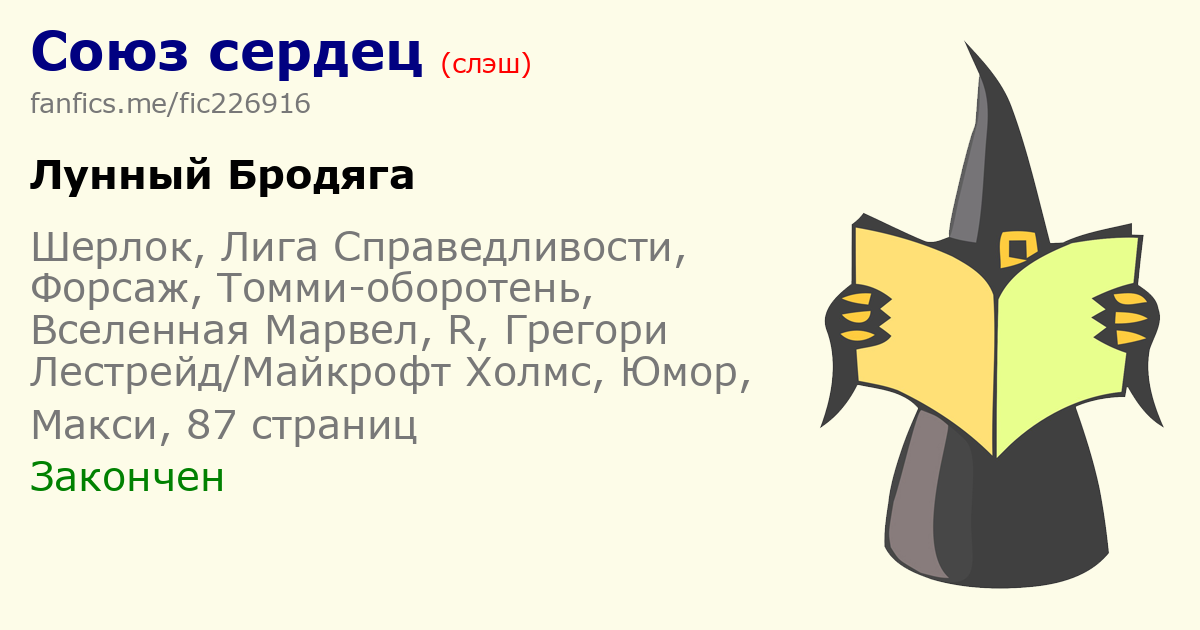 Союз сердец (слэш)
fanfics.me/fic226916

Лунный Бродяга

Шерлок, Лига Справедливости, Форсаж, Томми-оборотень, Вселенная Марвел, R, Грегори Лестрейд/Майкрофт Холмс, Юмор, Макси, 87 страниц

Закончен